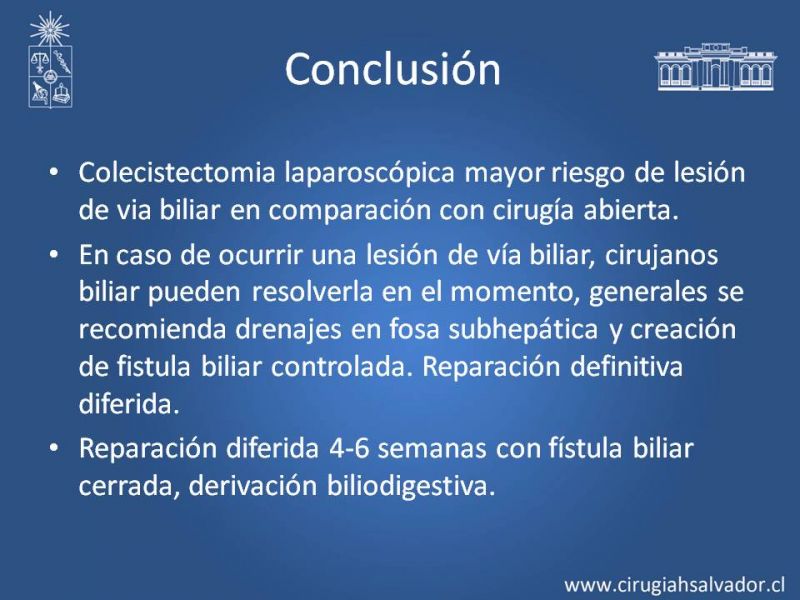 Conclusión

• Colecistectomia laparoscópica mayor riesgo de lesión de via biliar en comparación con cirugía abierta.

• En caso de ocurrir una lesión de vía biliar, cirujanos biliar pueden resolverla en el momento, generales se recomienda drenajes en fosa subhepática y creación de fistula biliar controlada. Reparación definitiva diferida.

• Reparación diferida 4-6 semanas con fístula biliar cerrada, derivación biliodigestiva.

www.cirugiahsalvador.cl